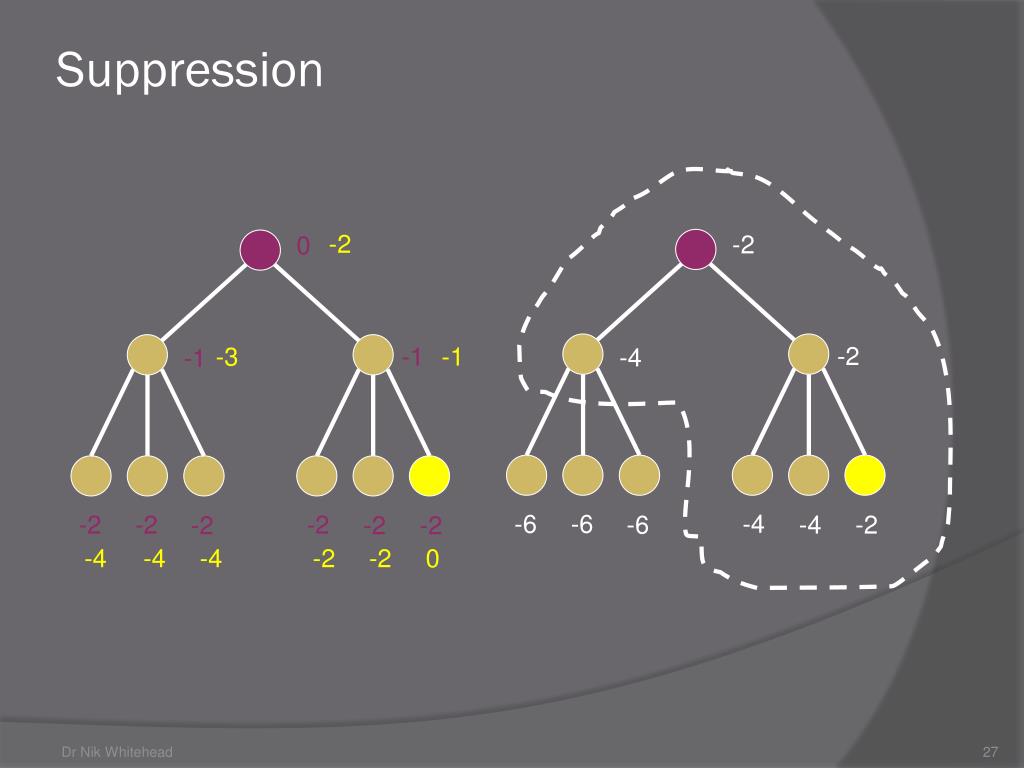 Suppression

0 -2

-1 -3

-1 -1

-2 -2 -2
-4 -4 -4

-2 -2 -2
-2 -2 0

-2

-4

-2

-6 -6 -6

-4 -4 -2

Dr Nik Whitehead

27